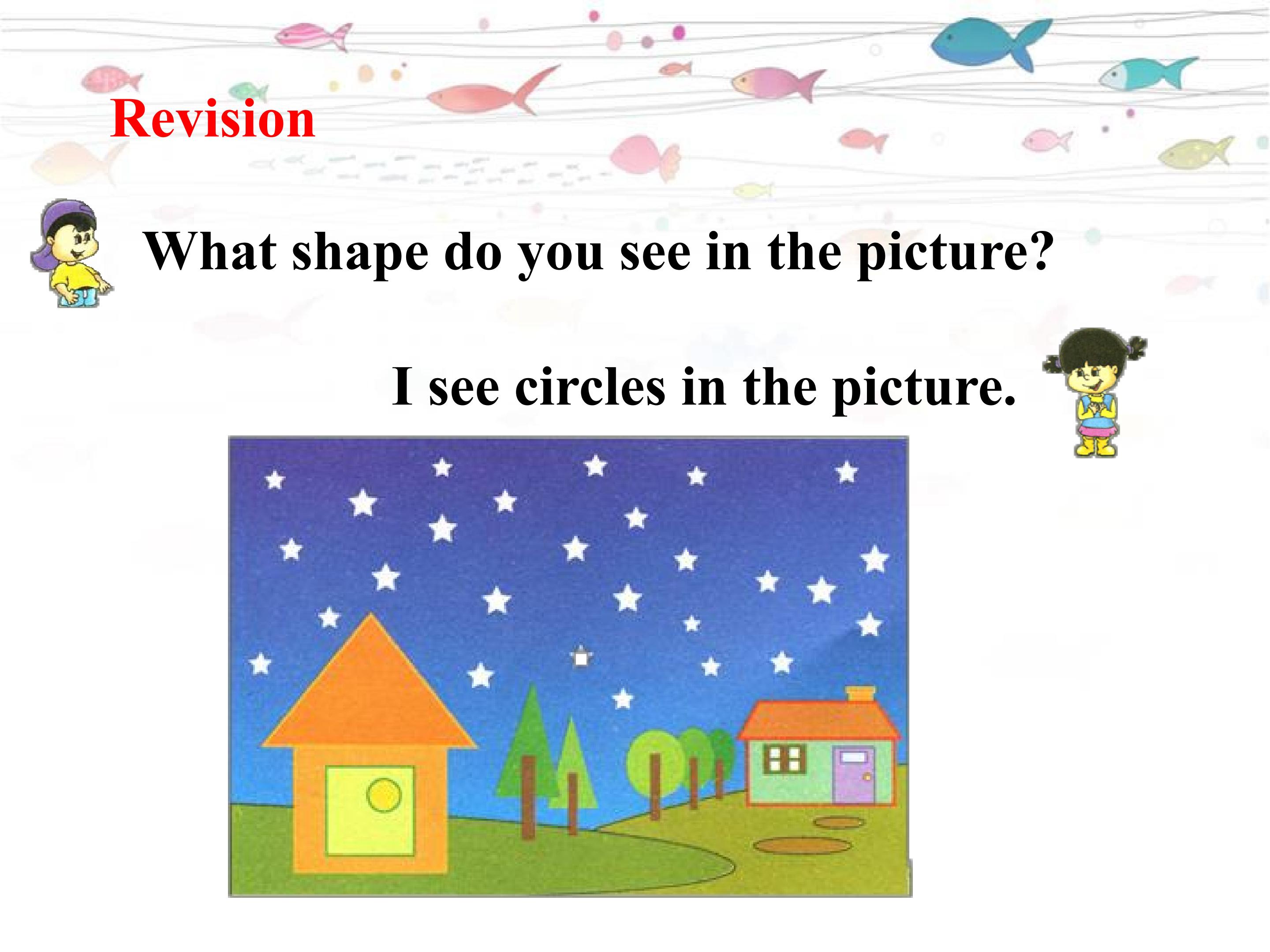 Revision

What shape do you see in the picture?

I see circles in the picture.